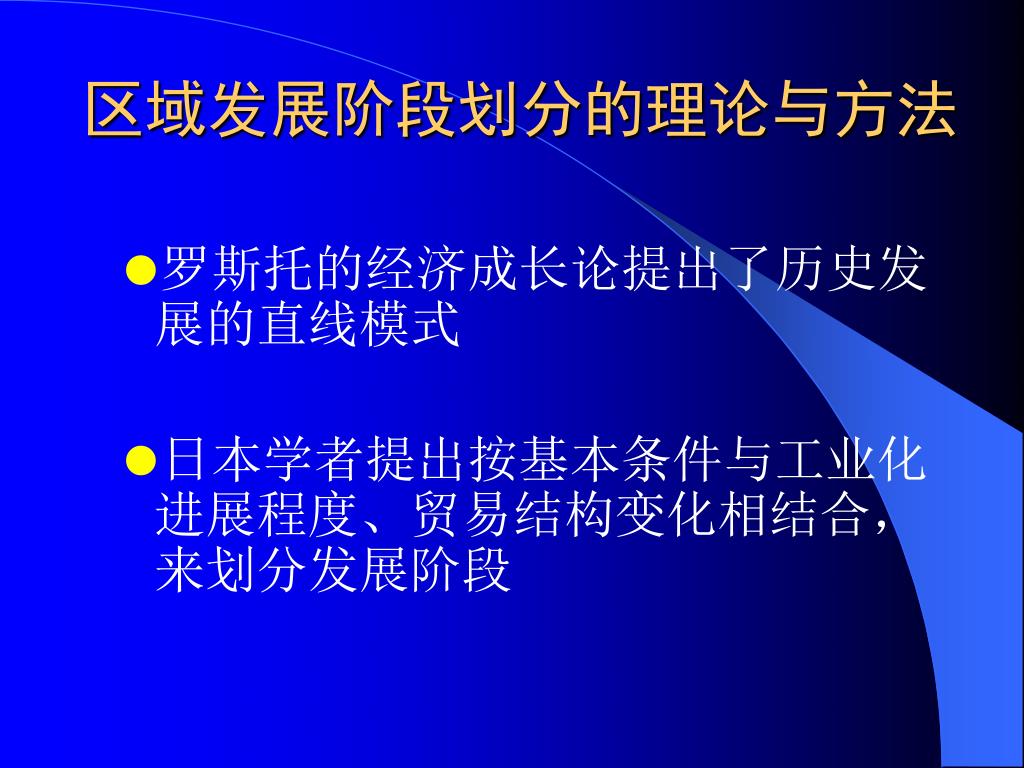 区域发展阶段划分的理论与方法

●罗斯托的经济成长论提出了历史发展的直线模式

●日本学者提出按基本条件与工业化进展程度、贸易结构变化相结合，来划分发展阶段